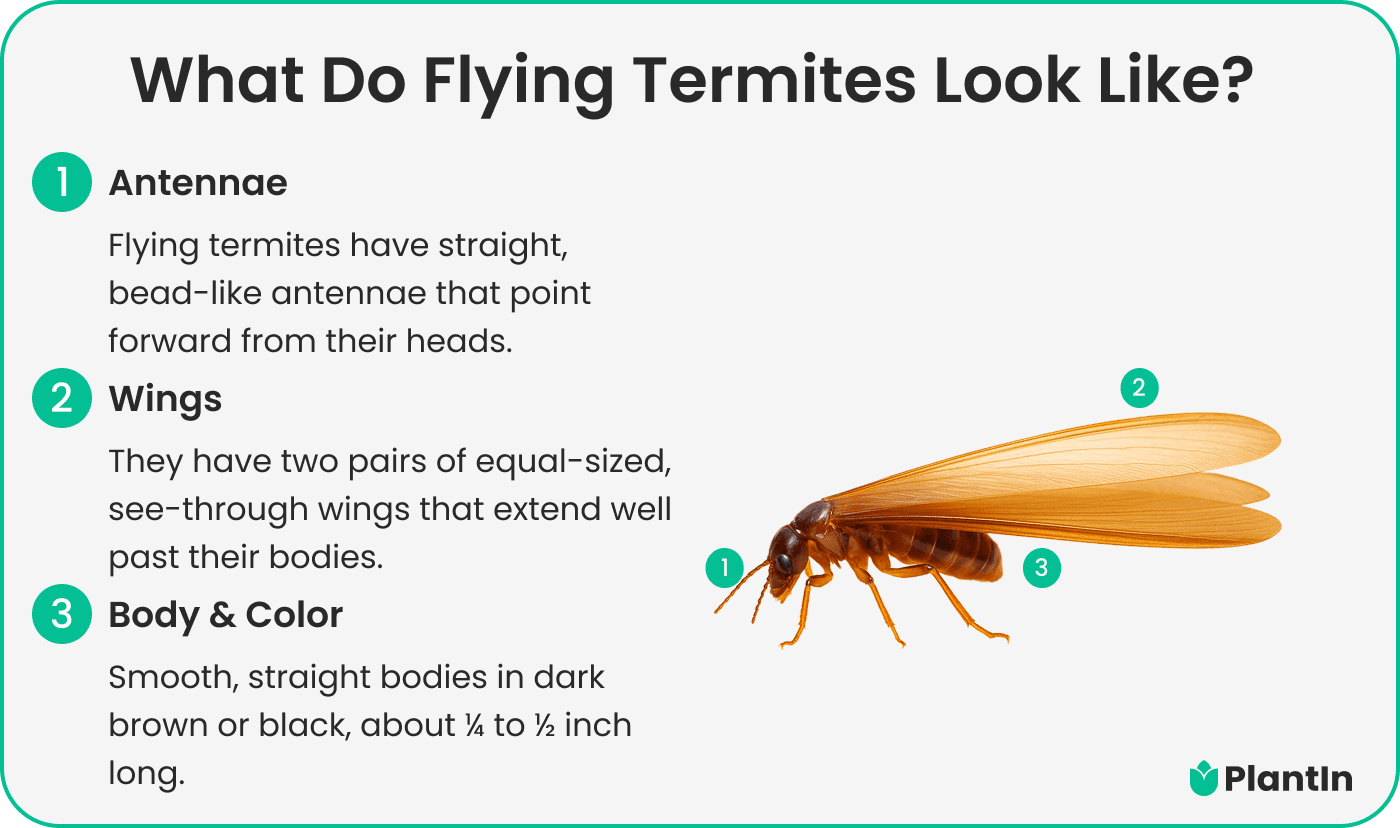 What Do Flying Termites Look Like?

1 Antennae

Flying termites have straight, bead-like antennae that point forward from their heads.

2 Wings

They have two pairs of equal-sized, see-through wings that extend well past their bodies.

3 Body & Color

Smooth, straight bodies in dark brown or black, about ¼ to ½ inch long.

2

1

3

PlantIn